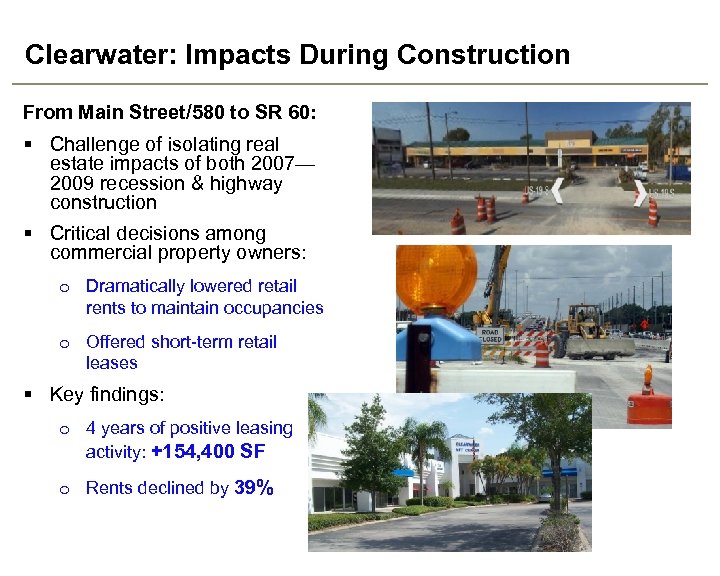 Clearwater: Impacts During Construction

From Main Street/580 to SR 60:

▪ Challenge of isolating real estate impacts of both 2007—2009 recession & highway construction

▪ Critical decisions among commercial property owners:

o Dramatically lowered retail rents to maintain occupancies

o Offered short-term retail leases

▪ Key findings:

o 4 years of positive leasing activity: +154,400 SF

o Rents declined by 39%

US 19 S

US 19 S

ROAD CLOSED